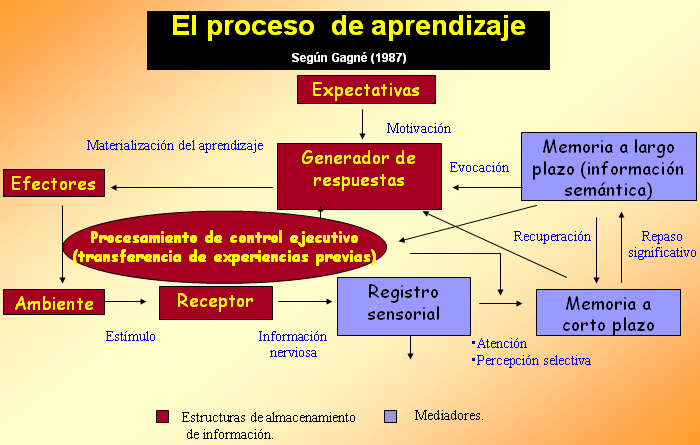 El proceso de aprendizaje

Según Gagné (1987)

Expectativas

Motivación

Materialización del aprendizaje

Generador de respuestas

Evocación

Memoria a largo plazo (información semántica)

Efectores

Procesamiento de control ejecutivo (transferencia de experiencias previas)

Recuperación

Repaso significativo

Ambiente

Receptor

Registro sensorial

Memoria a corto plazo

Estímulo

Información nerviosa

▪Atención
▪Percepción selectiva

Estructuras de almacenamiento de información.

Mediadores.